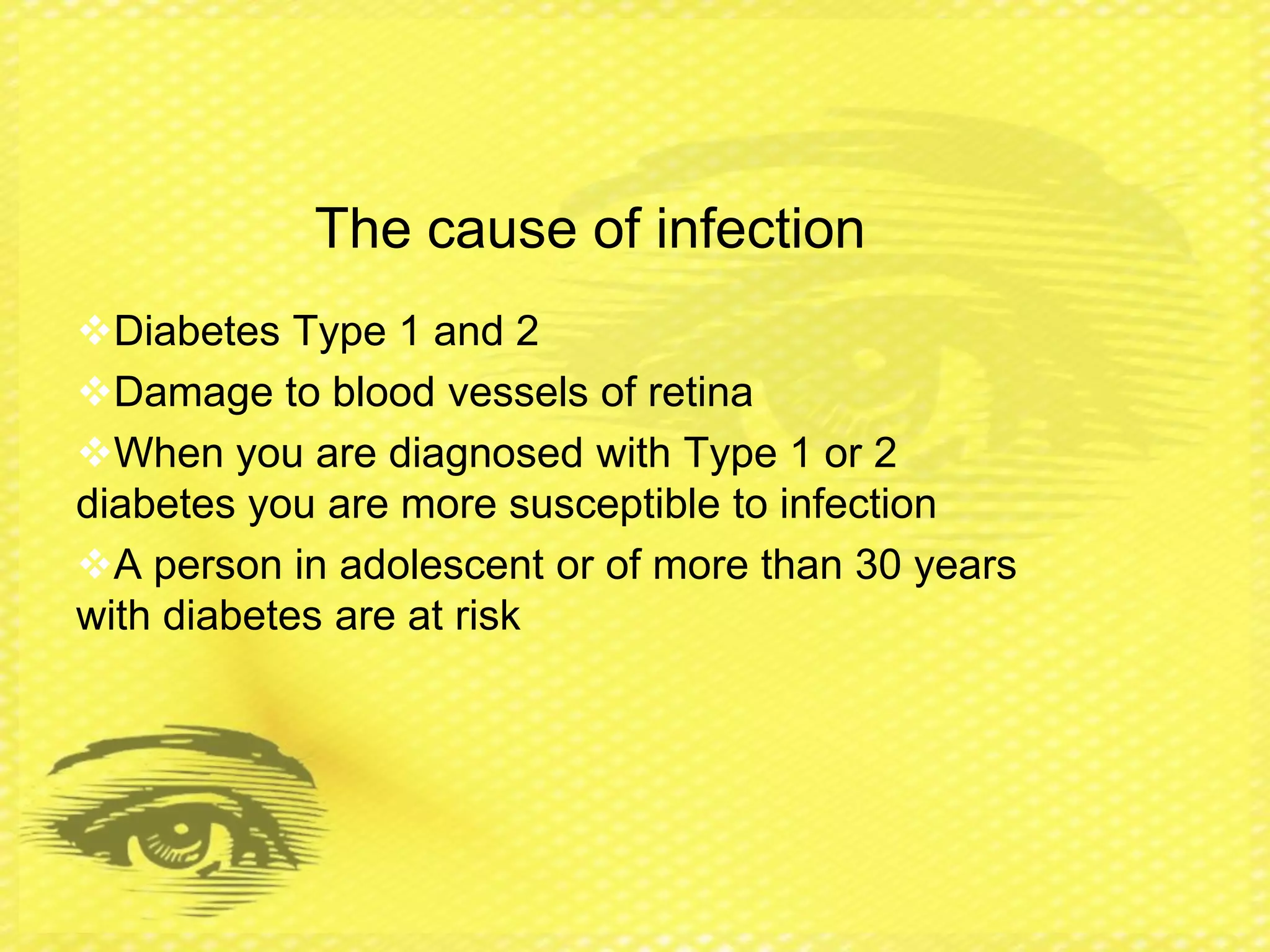 The cause of infection

❖Diabetes Type 1 and 2

❖Damage to blood vessels of retina

❖When you are diagnosed with Type 1 or 2 diabetes you are more susceptible to infection

❖A person in adolescent or of more than 30 years with diabetes are at risk